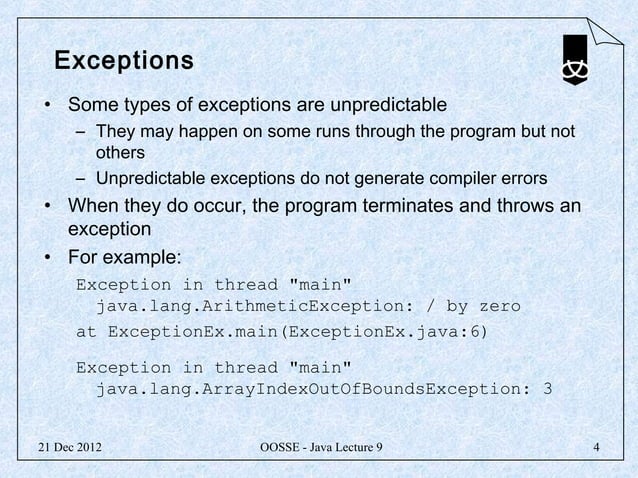 Exceptions

• Some types of exceptions are unpredictable
– They may happen on some runs through the program but not others
– Unpredictable exceptions do not generate compiler errors
• When they do occur, the program terminates and throws an exception
• For example:

Exception in thread "main" java.lang.ArithmeticException: / by zero
at ExceptionEx.main(ExceptionEx.java:6)

Exception in thread "main" java.lang.ArrayIndexOutOfBoundsException: 3

21 Dec 2012

OOSSE - Java Lecture 9

4